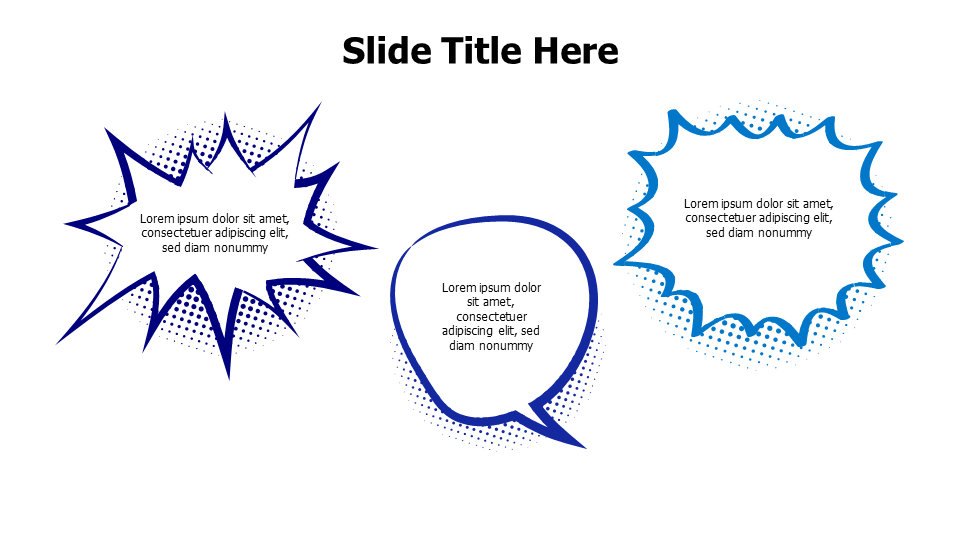 Slide Title Here

Lorem ipsum dolor sit amet, consectetuer adipiscing elit, sed diam nonummy

Lorem ipsum dolor sit amet, consectetuer adipiscing elit, sed diam nonummy

Lorem ipsum dolor sit amet, consectetuer adipiscing elit, sed diam nonummy